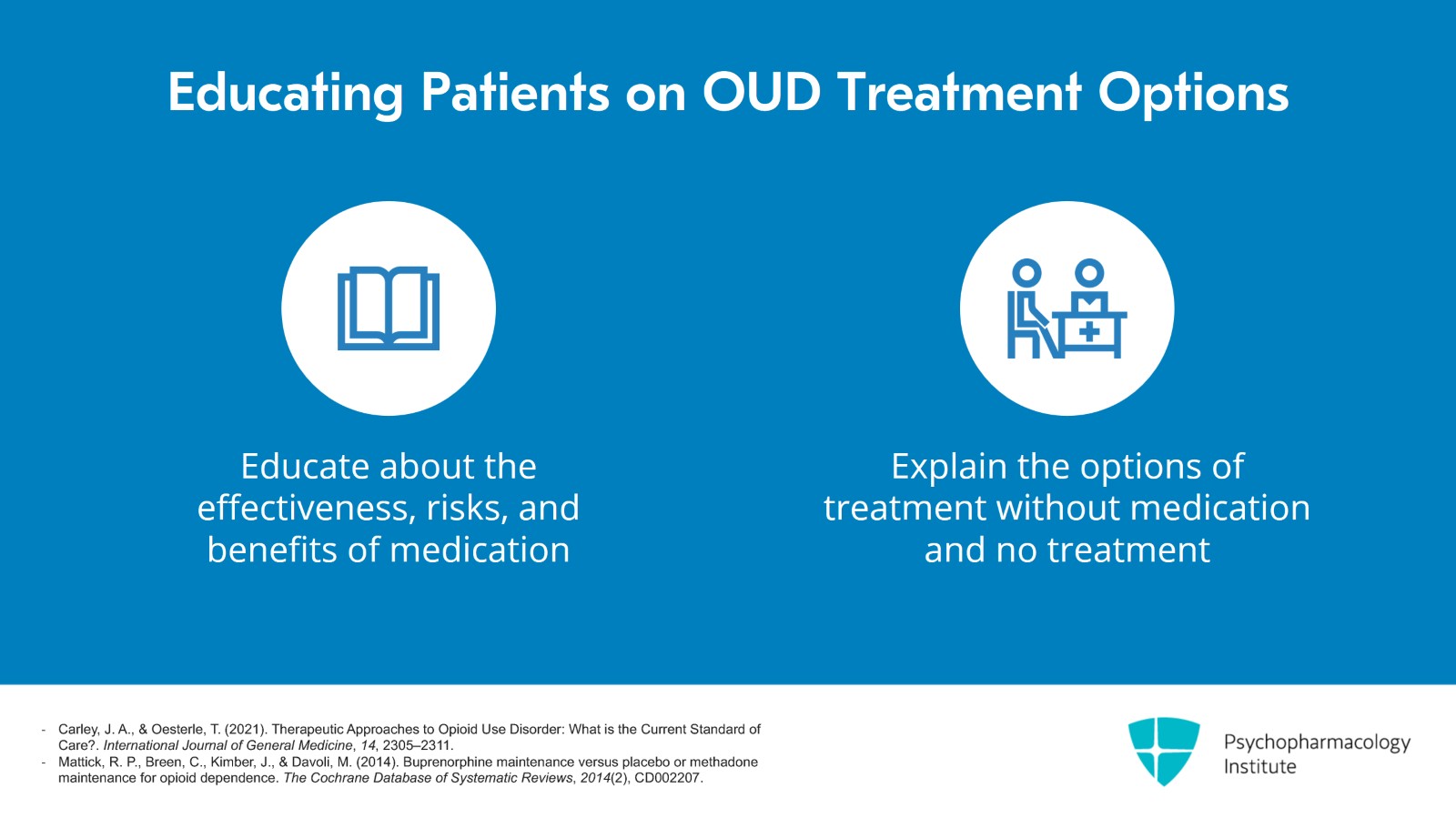 Educating Patients on OUD Treatment Options

Educate about the effectiveness, risks, and benefits of medication

Explain the options of treatment without medication and no treatment

- Carley, J. A., & Oesterle, T. (2021). Therapeutic Approaches to Opioid Use Disorder: What is the Current Standard of Care?. International Journal of General Medicine, 14, 2305–2311.
- Mattick, R. P., Breen, C., Kimber, J., & Davoli, M. (2014). Buprenorphine maintenance versus placebo or methadone maintenance for opioid dependence. The Cochrane Database of Systematic Reviews, 2014(2), CD002207.

Psychopharmacology Institute